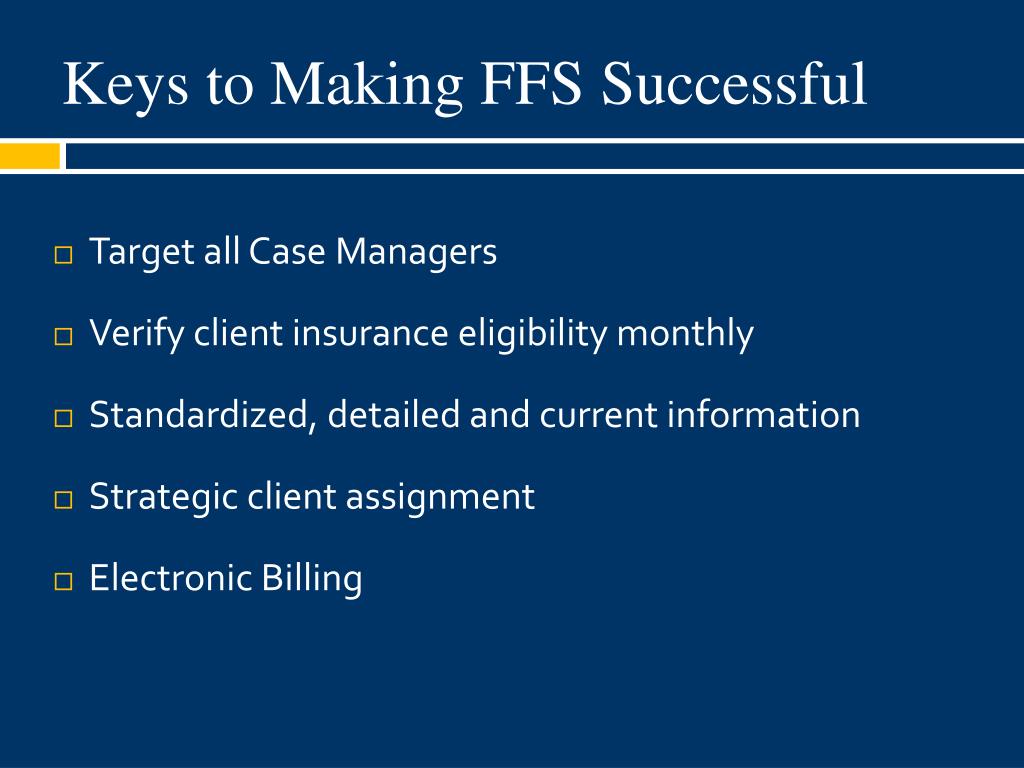 Keys to Making FFS Successful

□ Target all Case Managers

□ Verify client insurance eligibility monthly

□ Standardized, detailed and current information

□ Strategic client assignment

□ Electronic Billing